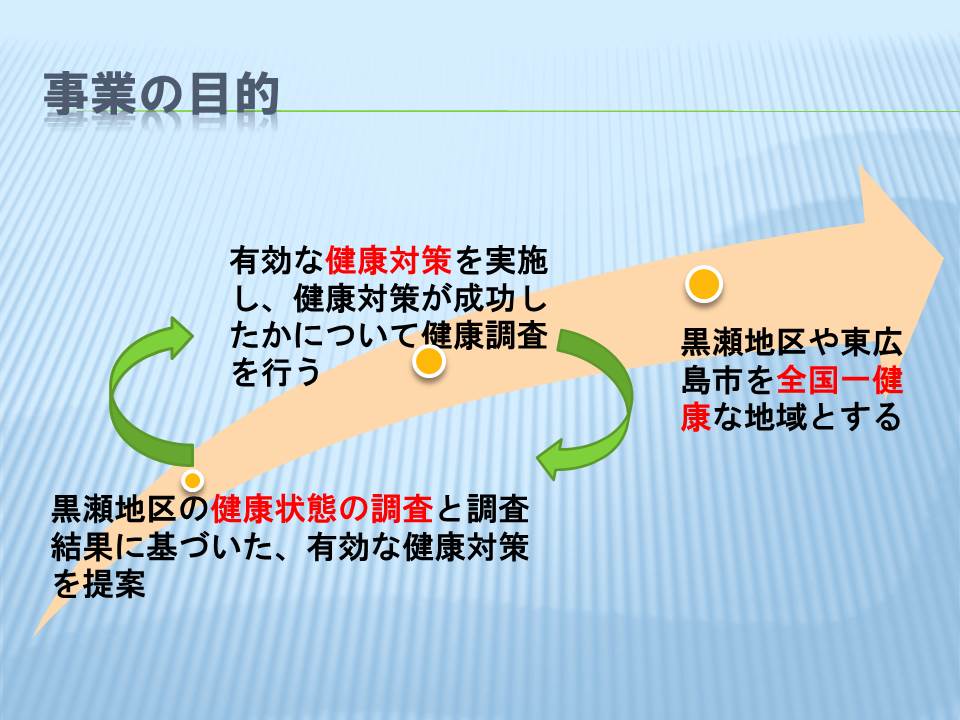 事業の目的

有効な健康対策を実施し、健康対策が成功したかについて健康調査を行う

黒瀬地区や東広島市を全国一健康な地域とする

黒瀬地区の健康状態の調査と調査結果に基づいた、有効な健康対策を提案